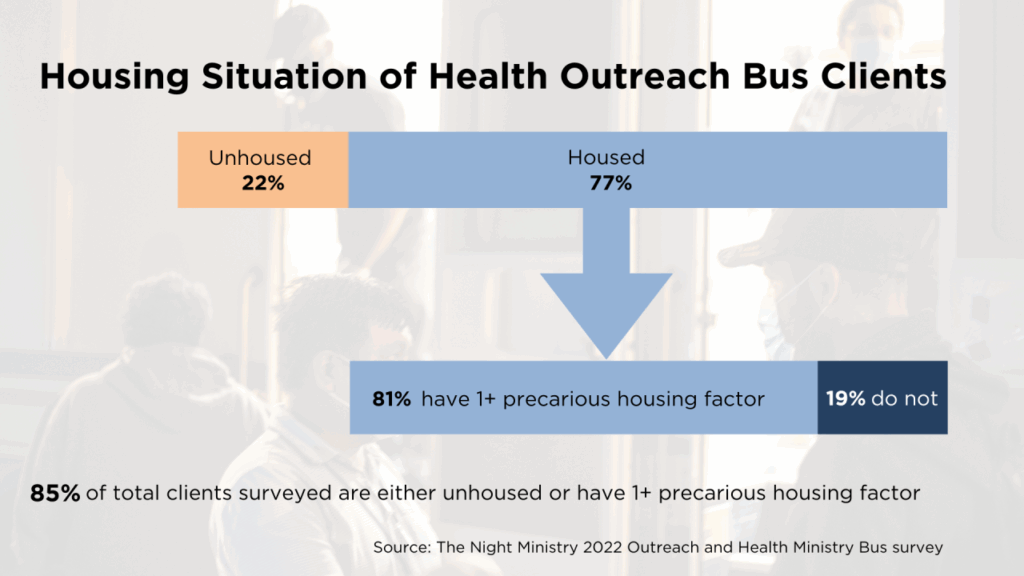 Housing Situation of Health Outreach Bus Clients

Unhoused
22%

Housed
77%

81% have 1+ precarious housing factor

19% do not

85% of total clients surveyed are either unhoused or have 1+ precarious housing factor

Source: The Night Ministry 2022 Outreach and Health Ministry Bus survey